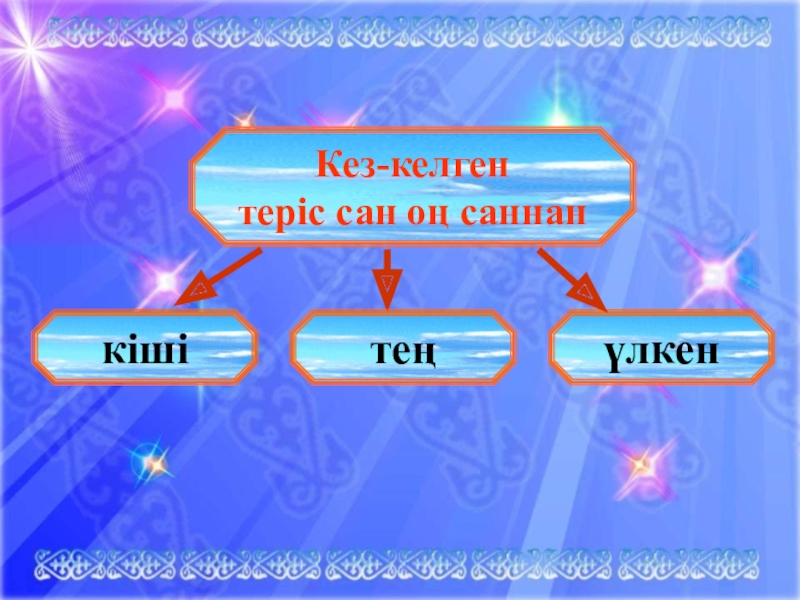 Кез-келген
теріс сан оң саннан

кіші

тең

үлкен